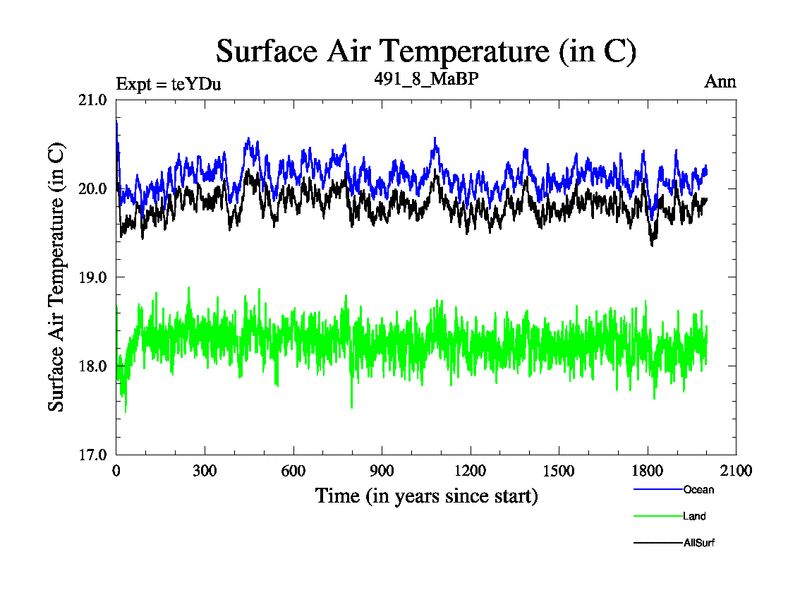 Surface Air Temperature (in C)

Expt = teYDu

491_8_MaBP

Ann

Surface Air Temperature (in C)

21.0
20.0
19.0
18.0
17.0

0
300
600
900
1200
1500
1800
2100

Time (in years since start)

Ocean
Land
AllSurf